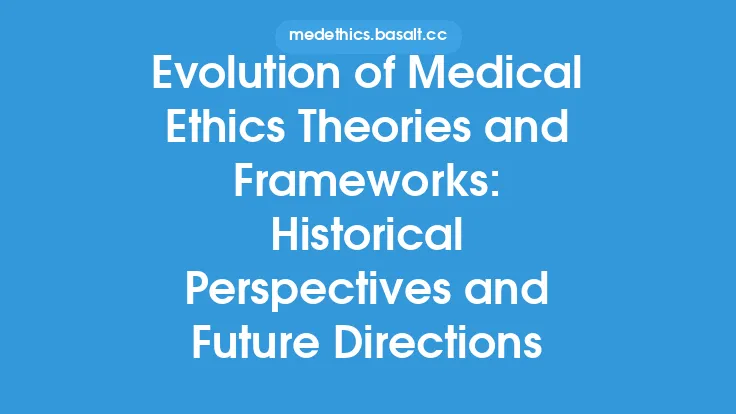 medethics.basalt.cc

Evolution of Medical Ethics Theories and Frameworks: Historical Perspectives and Future Directions